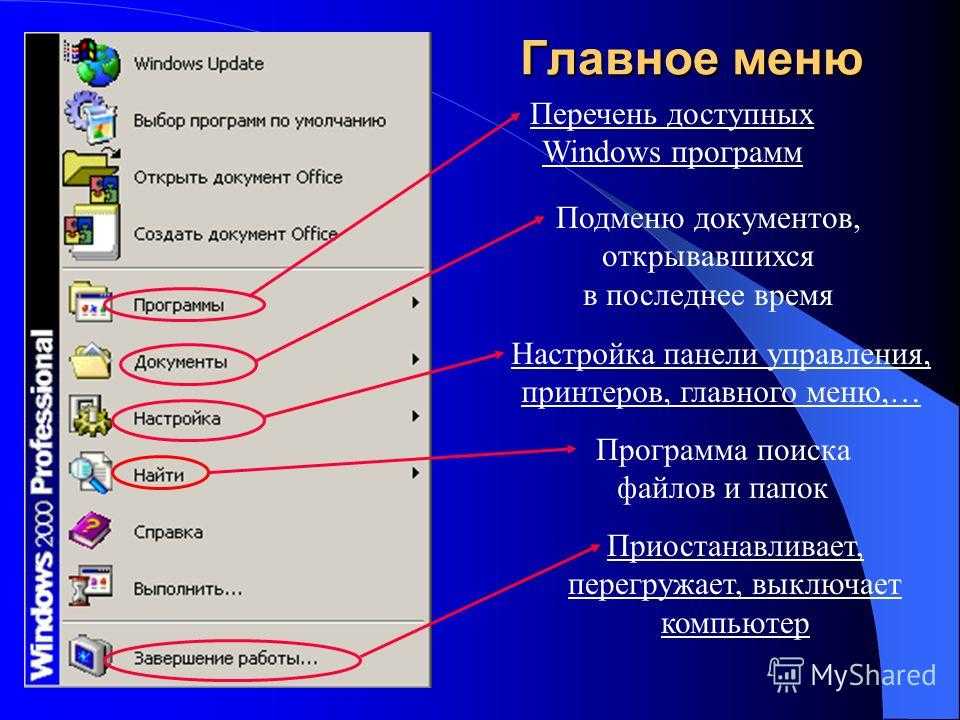 Главное меню

Windows 2000 Professional

Windows Update
Выбор программ по умолчанию
Открыть документ Office
Создать документ Office
Программы
Документы
Настройка
Найти
Справка
Выполнить...
Завершение работы...

Перечень доступных Windows программ

Подменю документов, открывавшихся в последнее время

Настройка панели управления, принтеров, главного меню,…

Программа поиска файлов и папок

Приостанавливает, перегружает, выключает компьютер

MyShared